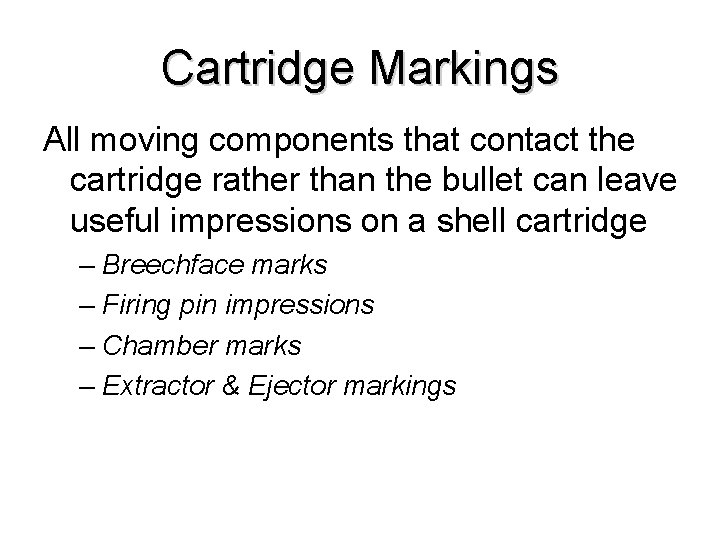 Cartridge Markings

All moving components that contact the cartridge rather than the bullet can leave useful impressions on a shell cartridge

– Breechface marks
– Firing pin impressions
– Chamber marks
– Extractor & Ejector markings